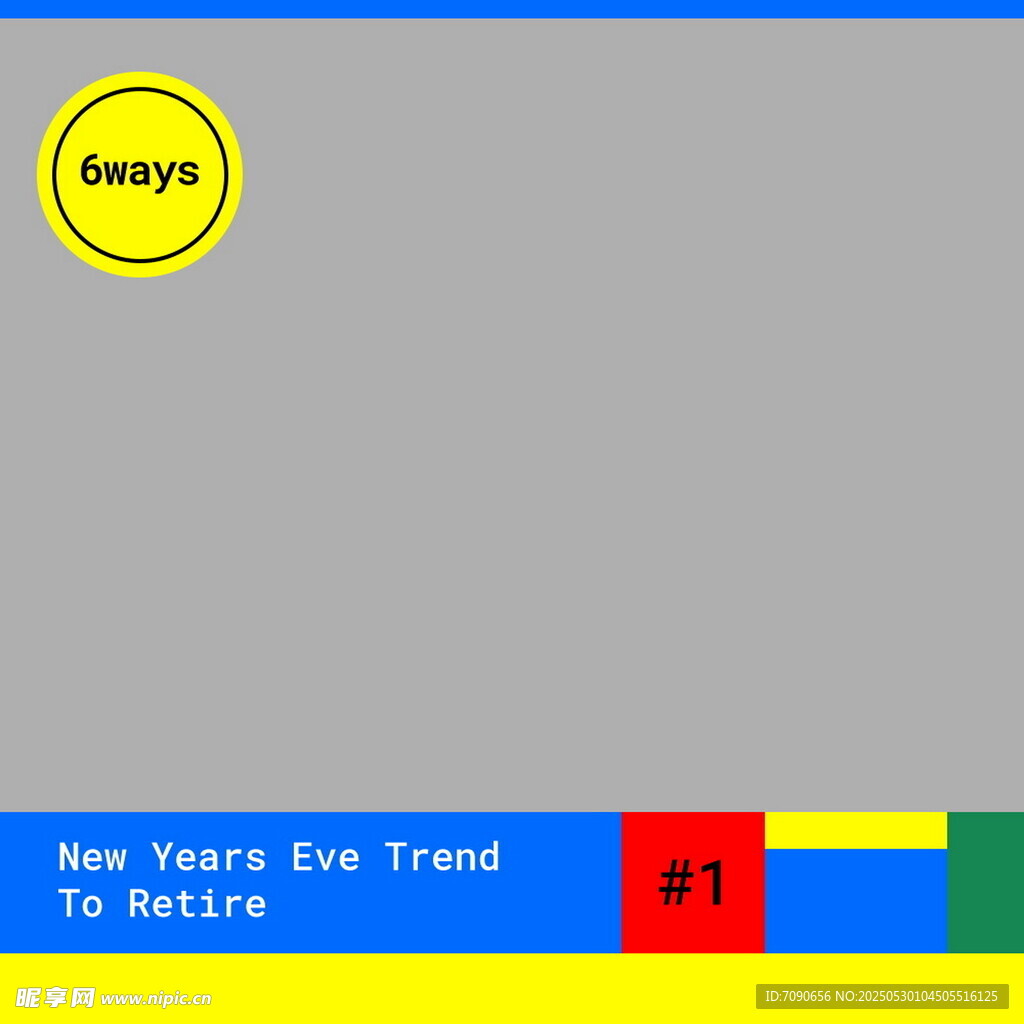 6ways

New Years Eve Trend To Retire

#1

昵享网 www.nipic.cn

ID:7090656 NO:20250530104505516125